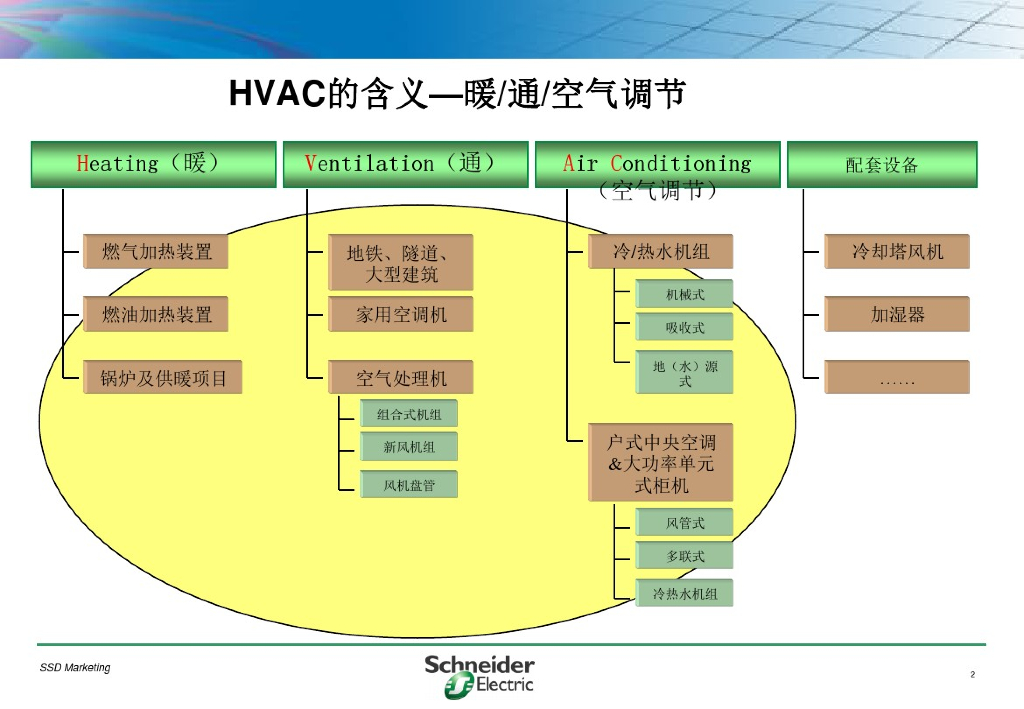 HVAC的含义—暖/通/空气调节

Heating（暖）

燃气加热装置

燃油加热装置

锅炉及供暖项目

Ventilation（通）

地铁、隧道、大型建筑

家用空调机

空气处理机

组合式机组

新风机组

风机盘管

Air Conditioning（空气调节）

冷/热水机组

机械式

吸收式

地（水）源式

户式中央空调&大功率单元式柜机

风管式

多联式

冷热水机组

配套设备

冷却塔风机

加湿器

……

SSD Marketing

Schneider Electric

2